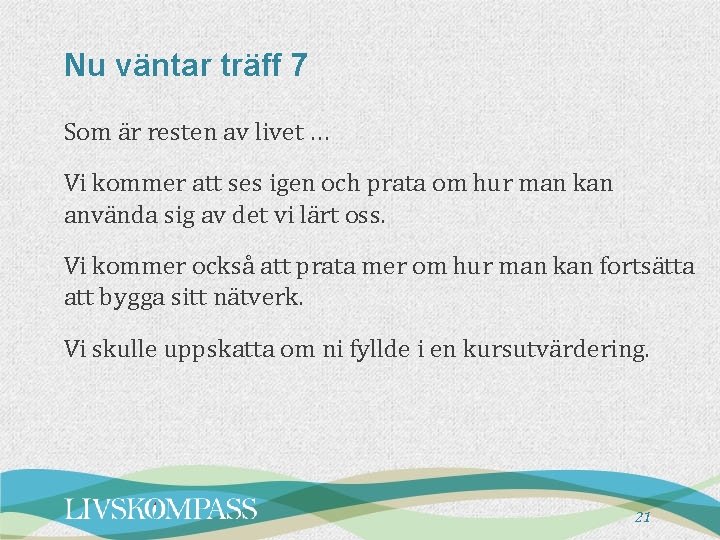 Nu väntar träff 7

Som är resten av livet …

Vi kommer att ses igen och prata om hur man kan använda sig av det vi lärt oss.

Vi kommer också att prata mer om hur man kan fortsätta att bygga sitt nätverk.

Vi skulle uppskatta om ni fyllde i en kursutvärdering.

LIVSKOMPASS

21